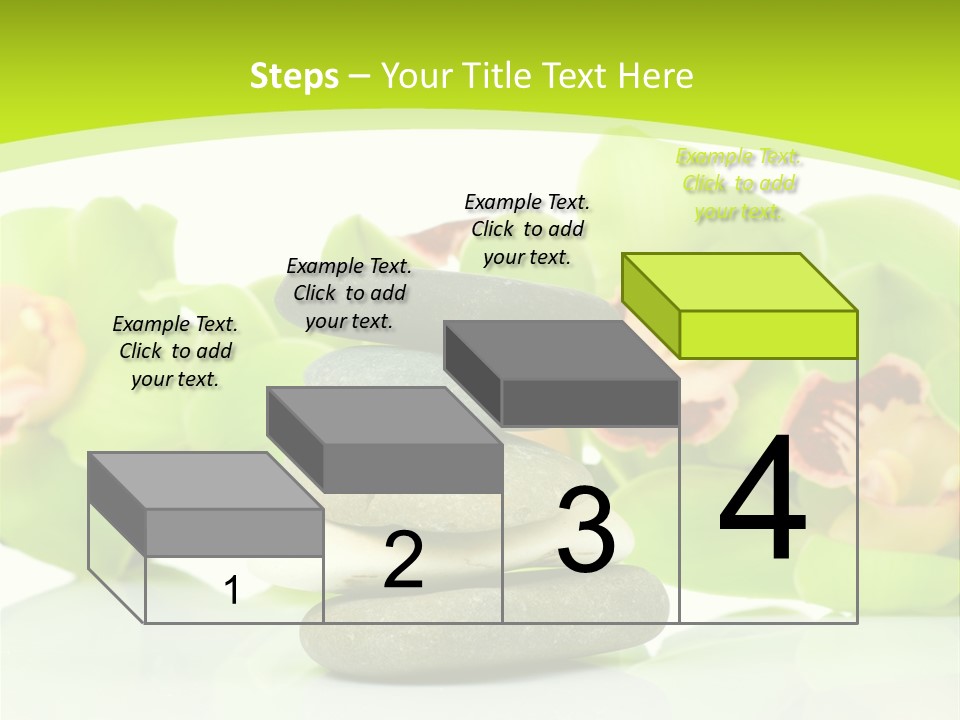 Steps – Your Title Text Here

Example Text. Click to add your text.

Example Text. Click to add your text.

Example Text. Click to add your text.

Example Text. Click to add your text.

1

2

3

4